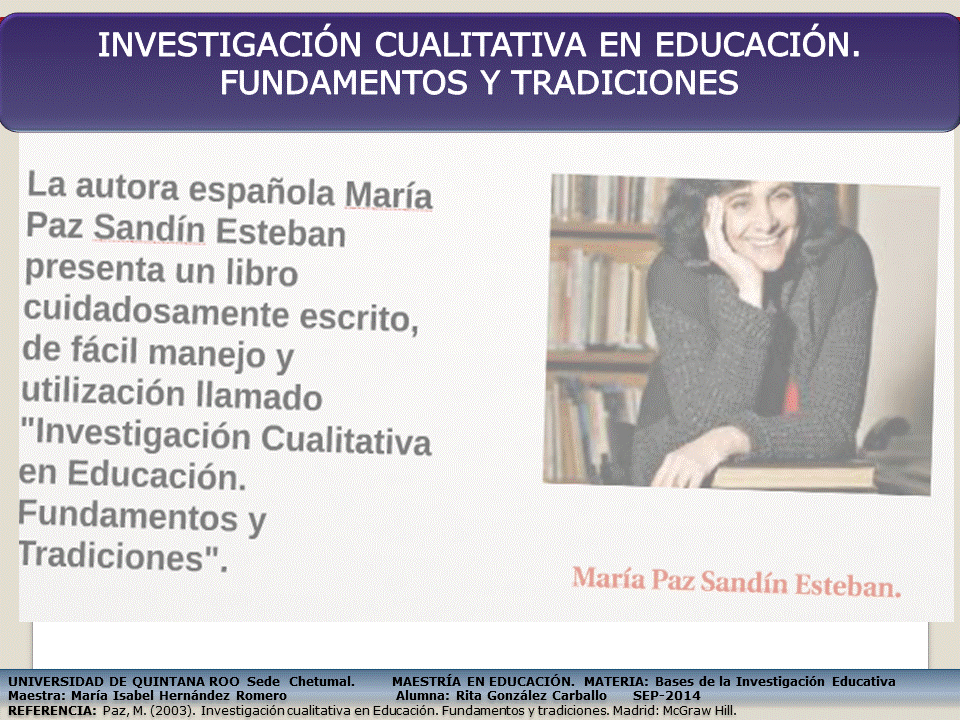 INVESTIGACIÓN CUALITATIVA EN EDUCACIÓN. FUNDAMENTOS Y TRADICIONES

La autora española María Paz Sandín Esteban presenta un libro cuidadosamente escrito, de fácil manejo y utilización llamado "Investigación Cualitativa en Educación. Fundamentos y Tradiciones".

María Paz Sandín Esteban.

UNIVERSIDAD DE QUINTANA ROO Sede Chetumal. MAESTRÍA EN EDUCACIÓN. MATERIA: Bases de la Investigación Educativa
Maestra: María Isabel Hernández Romero Alumna: Rita González Carballo SEP-2014
REFERENCIA: Paz, M. (2003). Investigación cualitativa en Educación. Fundamentos y tradiciones. Madrid: McGraw Hill.